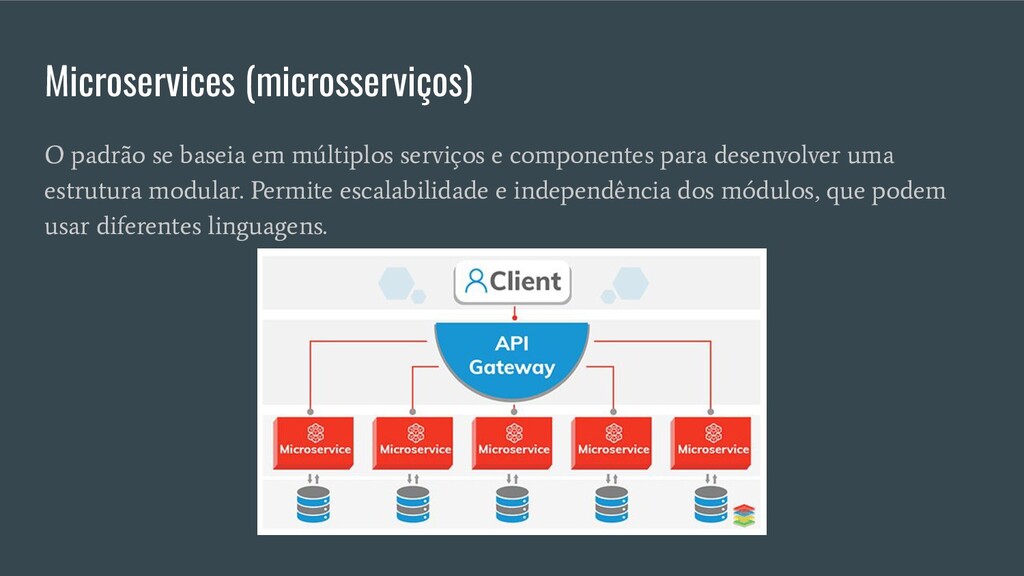 Microservices (microsserviços)

O padrão se baseia em múltiplos serviços e componentes para desenvolver uma estrutura modular. Permite escalabilidade e independência dos módulos, que podem usar diferentes linguagens.

Client

API Gateway

Microservice

Microservice

Microservice

Microservice

Microservice